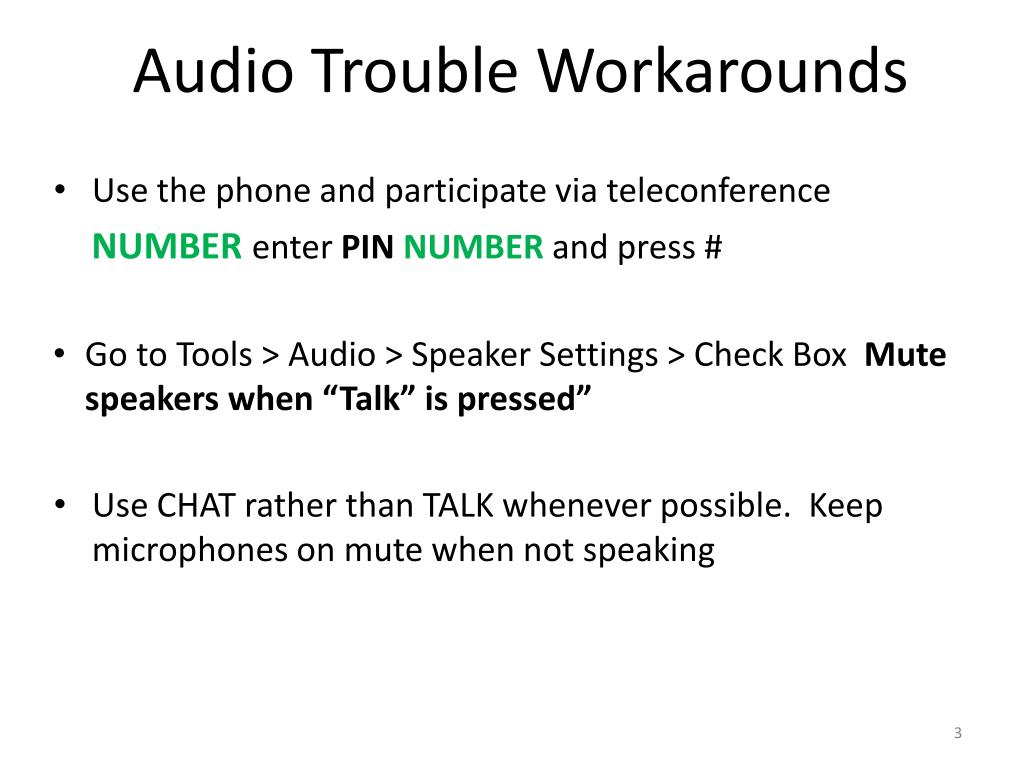 Audio Trouble Workarounds

• Use the phone and participate via teleconference NUMBER enter PIN NUMBER and press #

• Go to Tools > Audio > Speaker Settings > Check Box Mute speakers when “Talk” is pressed”

• Use CHAT rather than TALK whenever possible. Keep microphones on mute when not speaking

3